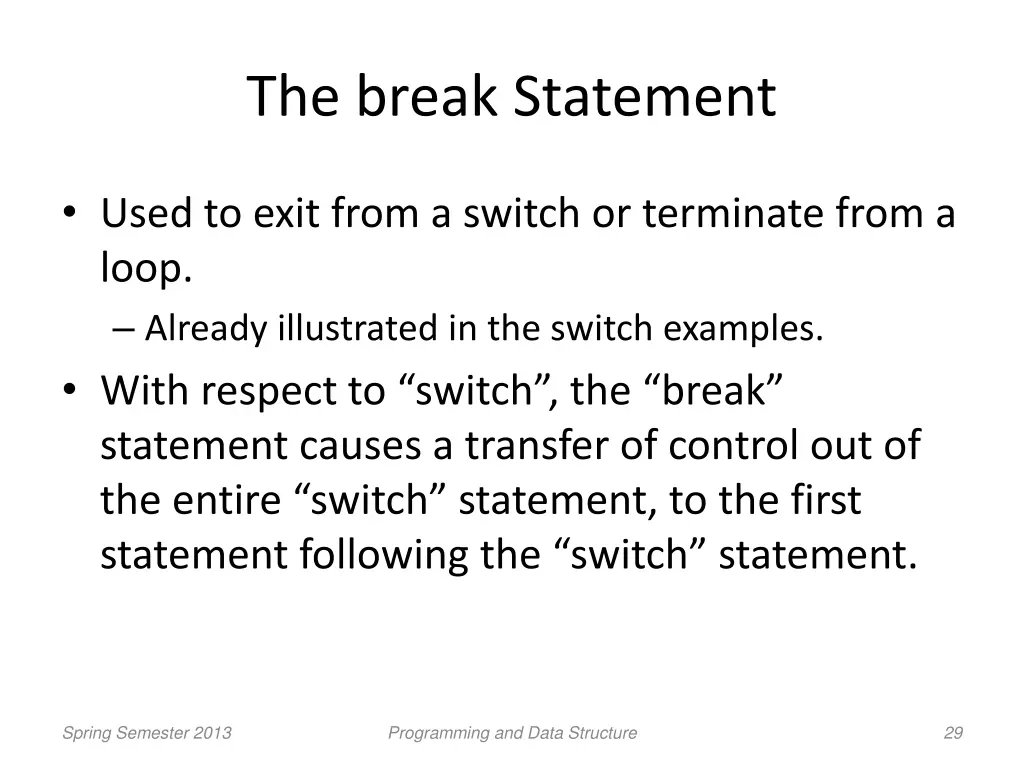 The break Statement

• Used to exit from a switch or terminate from a loop.
– Already illustrated in the switch examples.
• With respect to “switch”, the “break” statement causes a transfer of control out of the entire “switch” statement, to the first statement following the “switch” statement.

Spring Semester 2013

Programming and Data Structure

29